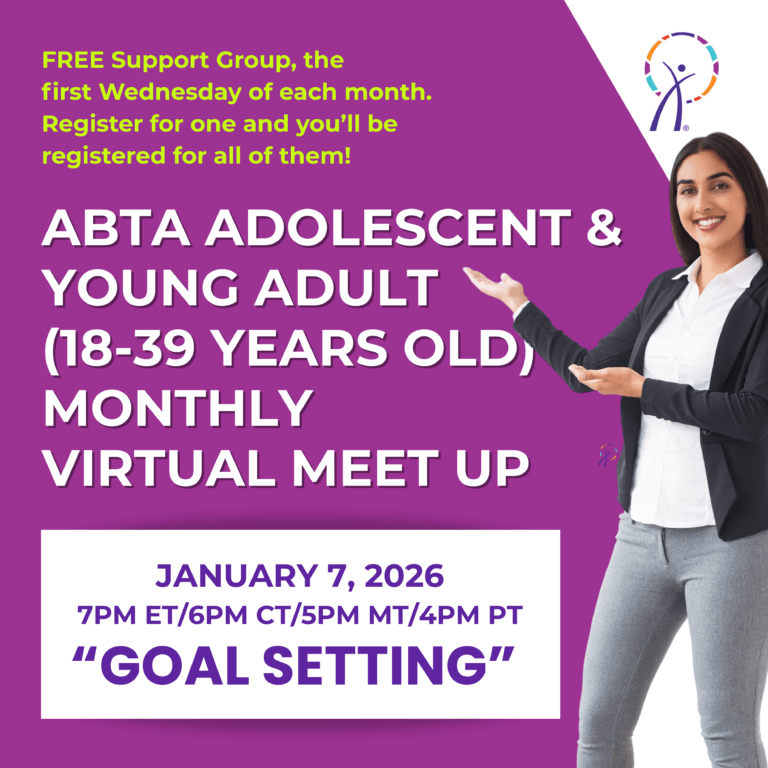 FREE Support Group, the first Wednesday of each month. Register for one and you'll be registered for all of them!

ABTA ADOLESCENT & YOUNG ADULT (18-39 YEARS OLD) MONTHLY VIRTUAL MEET UP

JANUARY 7, 2026
7PM ET/6PM CT/5PM MT/4PM PT
"GOAL SETTING"